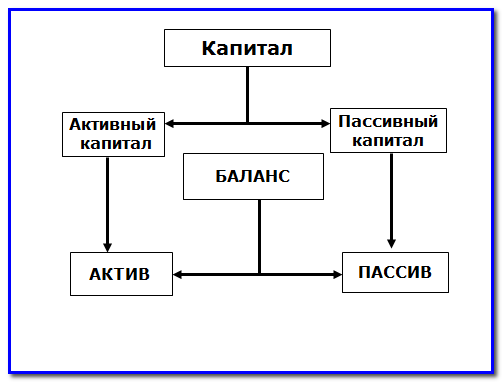 Капитал

Активный капитал

Пассивный капитал

БАЛАНС

АКТИВ

ПАССИВ